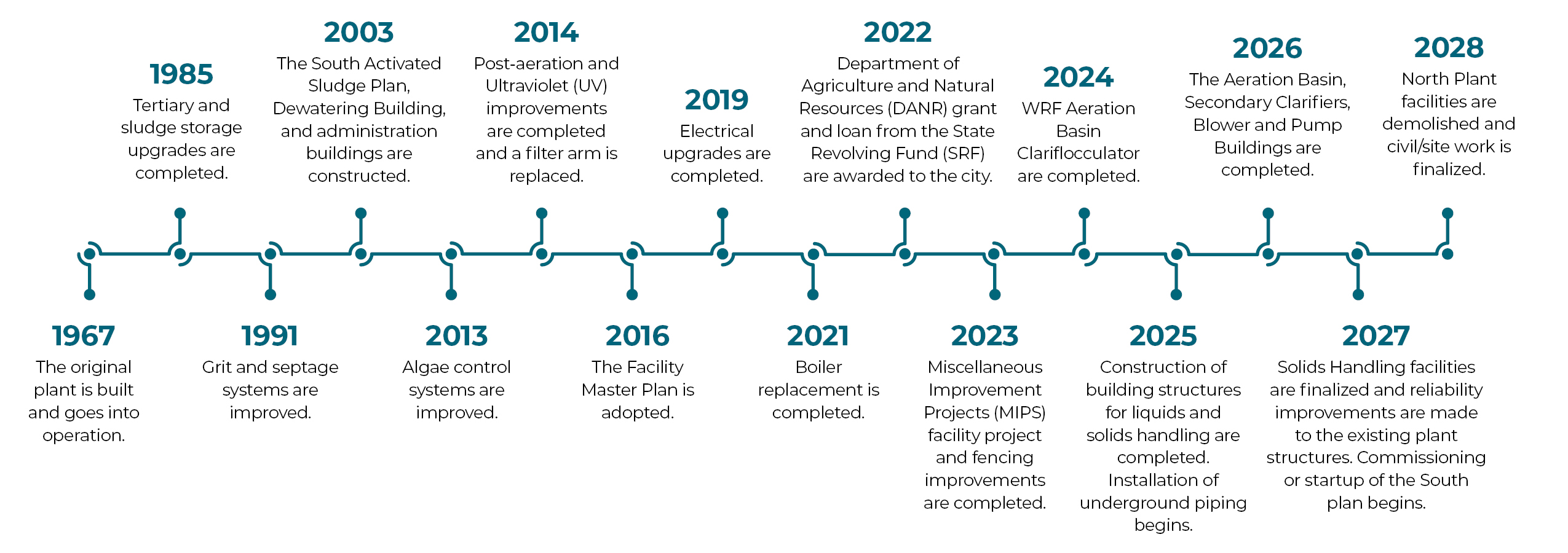 1967
The original plant is built and goes into operation.

1985
Tertiary and sludge storage upgrades are completed.

1991
Grit and septage systems are improved.

2003
The South Activated Sludge Plan, Dewatering Building, and administration buildings are constructed.

2013
Algae control systems are improved.

2014
Post-aeration and Ultraviolet (UV) improvements are completed and a filter arm is replaced.

2016
The Facility Master Plan is adopted.

2019
Electrical upgrades are completed.

2021
Boiler replacement is completed.

2022
Department of Agriculture and Natural Resources (DANR) grant and loan from the State Revolving Fund (SRF) are awarded to the city.

2023
Miscellaneous Improvement Projects (MIPS) facility project and fencing improvements are completed.

2024
WRF Aeration Basin Clariflocculator are completed.

2025
Construction of building structures for liquids and solids handling are completed. Installation of underground piping begins.

2026
The Aeration Basin, Secondary Clarifiers, Blower and Pump Buildings are completed.

2027
Solids Handling facilities are finalized and reliability improvements are made to the existing plant structures. Commissioning or startup of the South plan begins.

2028
North Plant facilities are demolished and civil/site work is finalized.